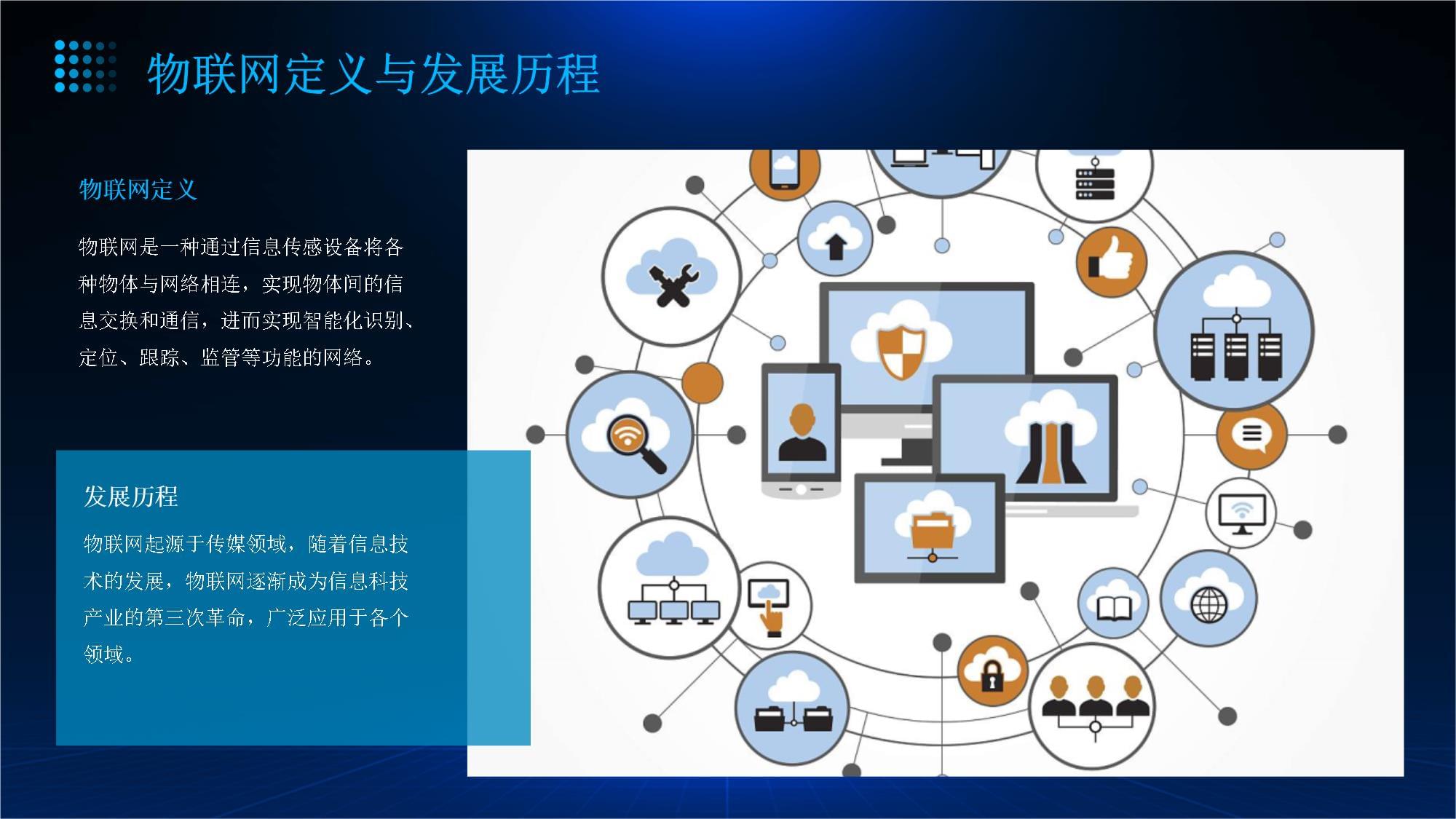 物联网定义与发展历程

物联网定义

物联网是一种通过信息传感设备将各种物体与网络相连，实现物体间的信息交换和通信，进而实现智能化识别、定位、跟踪、监管等功能的网络。

发展历程

物联网起源于传媒领域，随着信息技术的发展，物联网逐渐成为信息科技产业的第三次革命，广泛应用于各个领域。